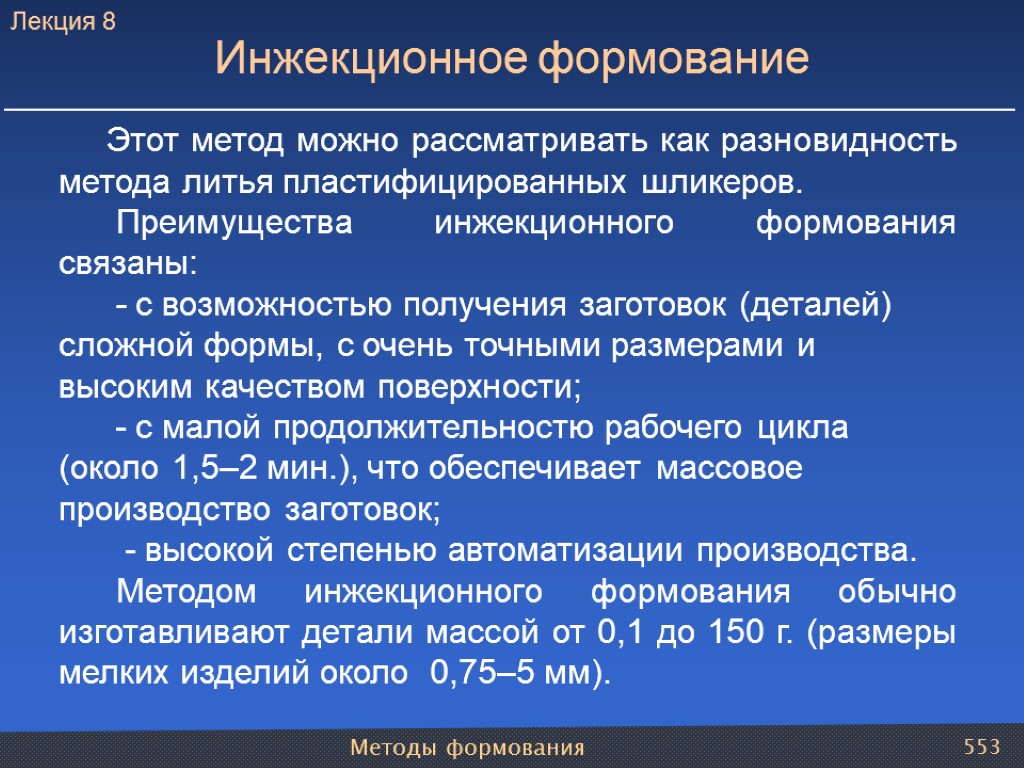 Лекция 8

Инжекционное формование

Этот метод можно рассматривать как разновидность метода литья пластифицированных шликеров.

Преимущества инжекционного формования связаны:

- с возможностью получения заготовок (деталей) сложной формы, с очень точными размерами и высоким качеством поверхности;

- с малой продолжительностью рабочего цикла (около 1,5–2 мин.), что обеспечивает массовое производство заготовок;

- высокой степенью автоматизации производства.

Методом инжекционного формования обычно изготавливают детали массой от 0,1 до 150 г. (размеры мелких изделий около 0,75–5 мм).

Методы формования

553